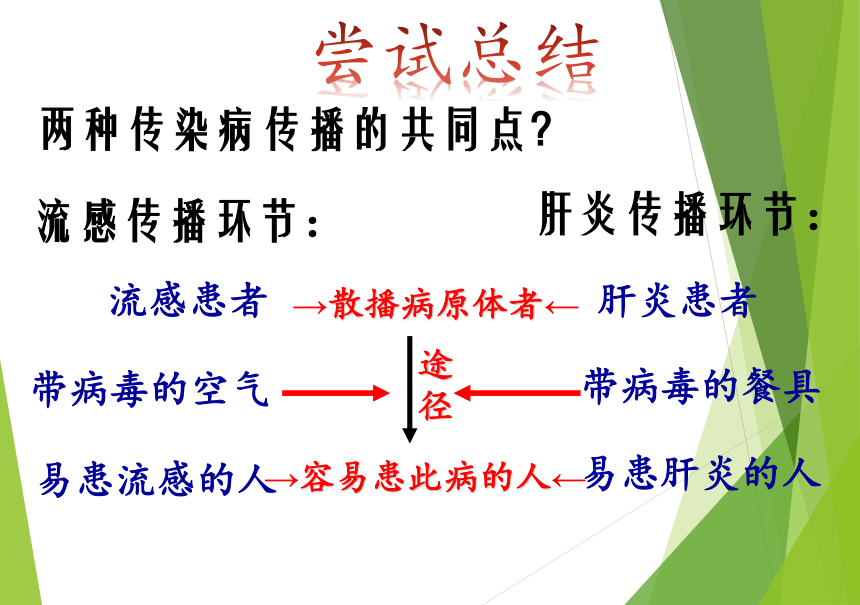 尝试总结

两种传染病传播的共同点?

流感传播环节：

肝炎传播环节：

流感患者 →散播病原体者← 肝炎患者

带病毒的空气 → 途径 ← 带病毒的餐具

易患流感的人→容易患此病的人←易患肝炎的人